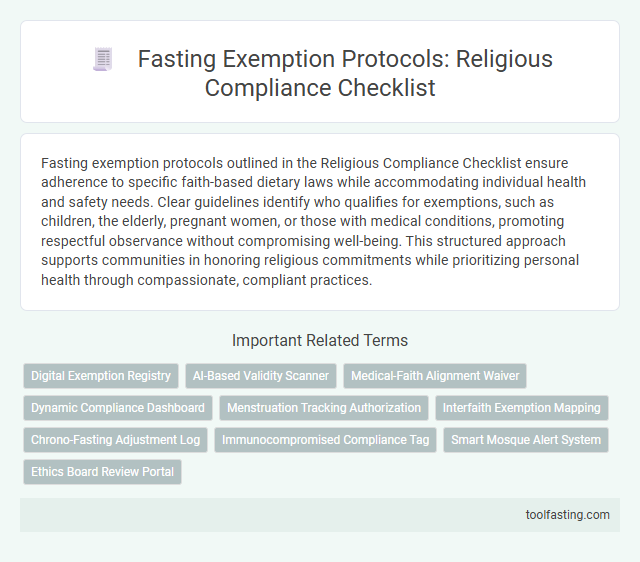 Fasting Exemption Protocols: Religious Compliance Checklist

Fasting exemption protocols outlined in the Religious Compliance Checklist ensure adherence to specific faith-based dietary laws while accommodating individual health and safety needs. Clear guidelines identify who qualifies for exemptions, such as children, the elderly, pregnant women, or those with medical conditions, promoting respectful observance without compromising well-being. This structured approach supports communities in honoring religious commitments while prioritizing personal health through compassionate, compliant practices.

Important Related Terms

Digital Exemption Registry

AI-Based Validity Scanner

Medical-Faith Alignment Waiver

Dynamic Compliance Dashboard

Menstruation Tracking Authorization

Interfaith Exemption Mapping

Chrono-Fasting Adjustment Log

Immunocompromised Compliance Tag

Smart Mosque Alert System

Ethics Board Review Portal

toolfasting.com